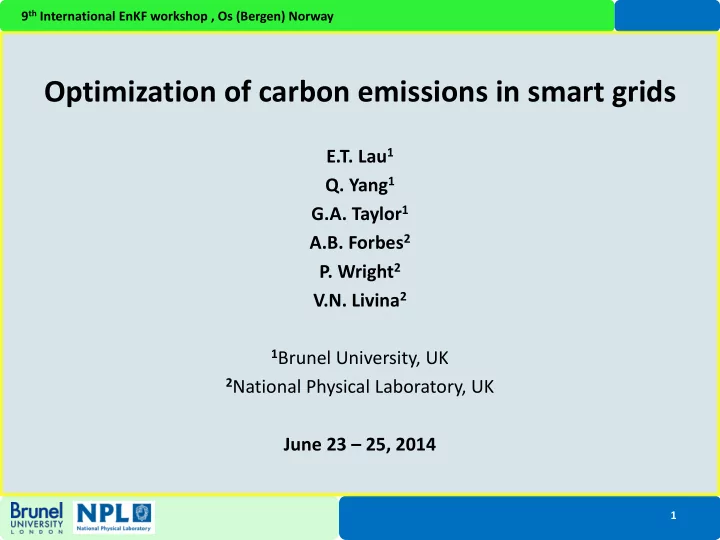 9$^{th}$ International EnKF workshop , Os (Bergen) Norway

Optimization of carbon emissions in smart grids

E.T. Lau$^1$
Q. Yang$^1$
G.A. Taylor$^1$
A.B. Forbes$^2$
P. Wright$^2$
V.N. Livina$^2$

$^1$Brunel University, UK
$^2$National Physical Laboratory, UK

June 23 – 25, 2014

Brunel UNIVERSITY LONDON

NPL National Physical Laboratory

1